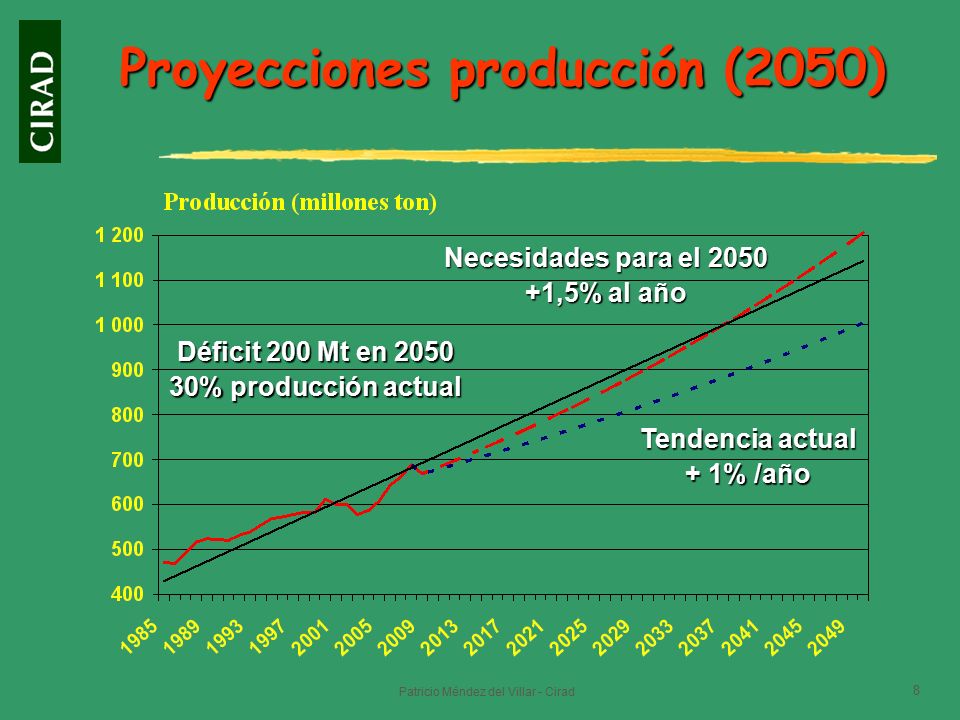 CIRAD

Proyecciones producción (2050)

Producción (millones ton)

1 200
1 100
1 000
900
800
700
600
500
400

Necesidades para el 2050
+1,5% al año

Déficit 200 Mt en 2050
30% producción actual

Tendencia actual
+ 1% /año

1985 1989 1993 1997 2001 2005 2009 2013 2017 2021 2025 2029 2033 2037 2041 2045 2049

Patricio Méndez del Villar - Cirad

8